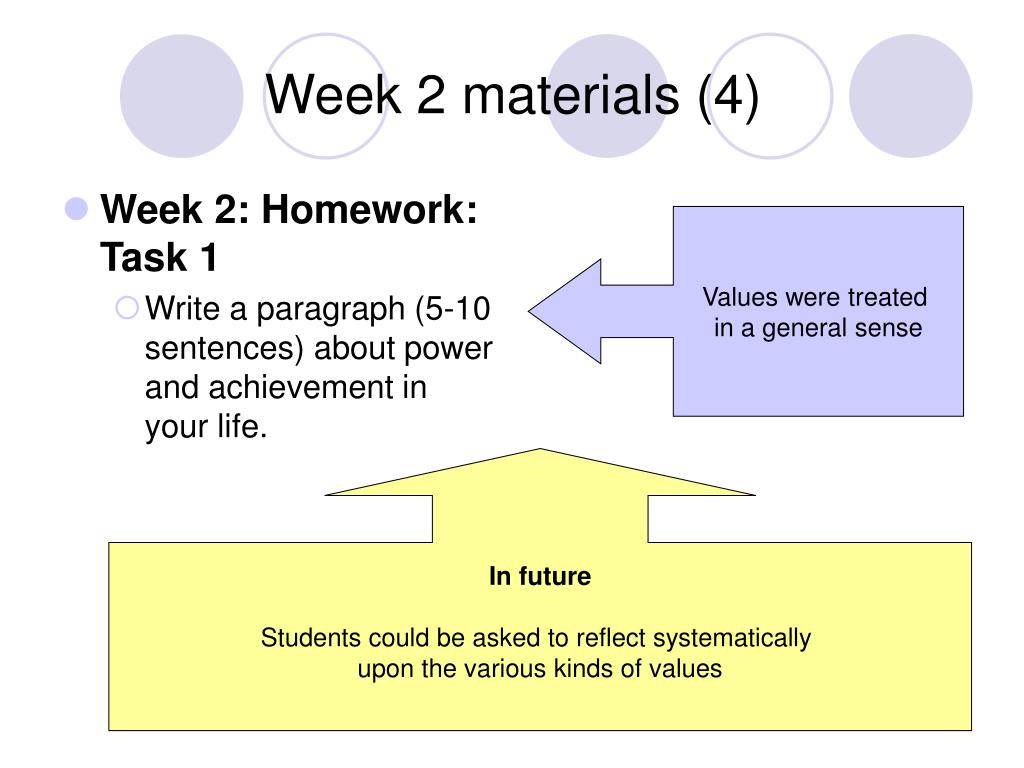 Week 2 materials (4)

Week 2: Homework: Task 1

Write a paragraph (5-10 sentences) about power and achievement in your life.

Values were treated in a general sense

In future

Students could be asked to reflect systematically upon the various kinds of values